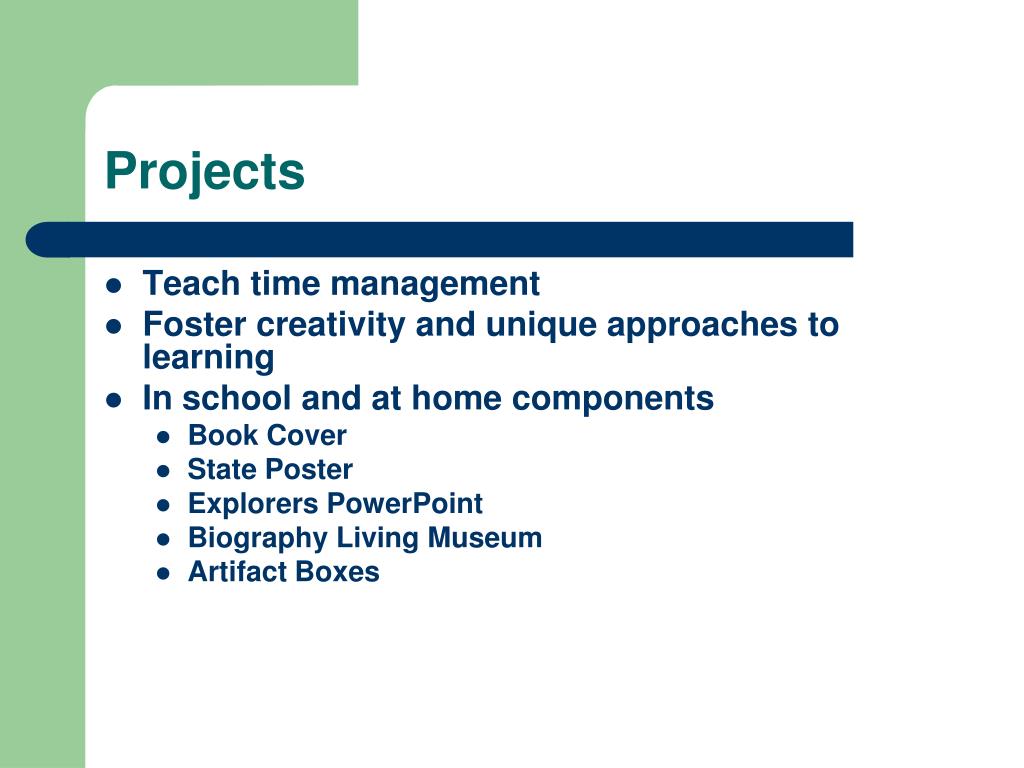 Projects

- Teach time management
- Foster creativity and unique approaches to learning
- In school and at home components
  - Book Cover
  - State Poster
  - Explorers PowerPoint
  - Biography Living Museum
  - Artifact Boxes